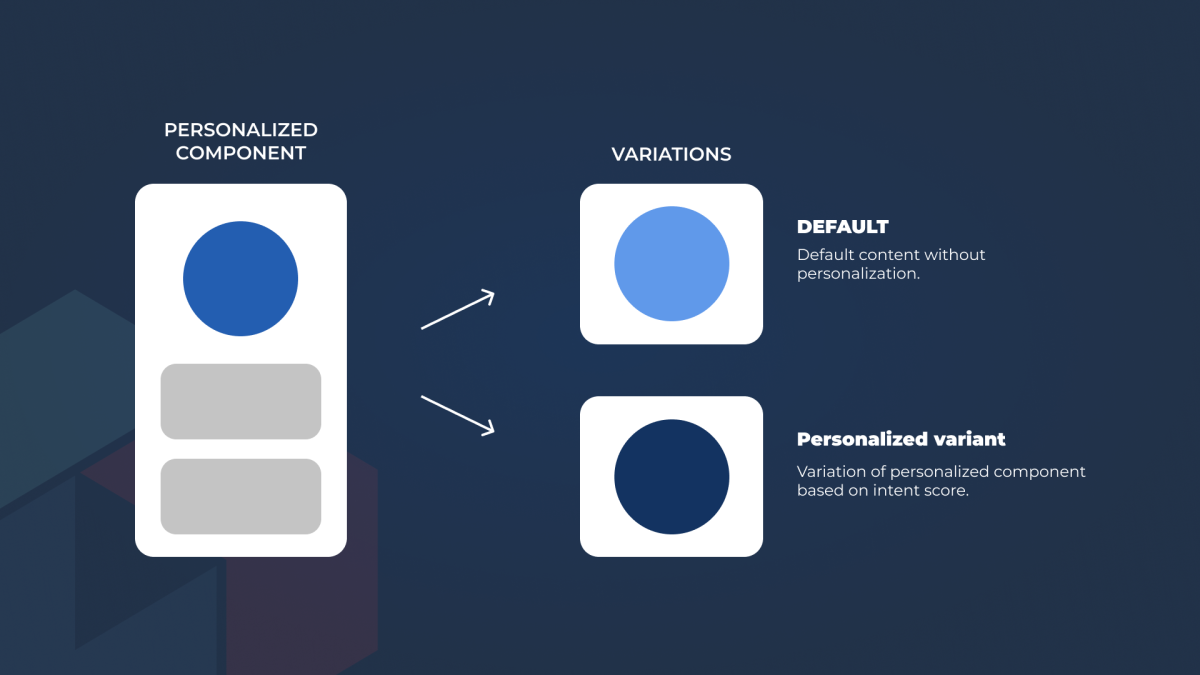 PERSONALIZED COMPONENT

VARIATIONS

DEFAULT

Default content without personalization.

Personalized variant

Variation of personalized component based on intent score.